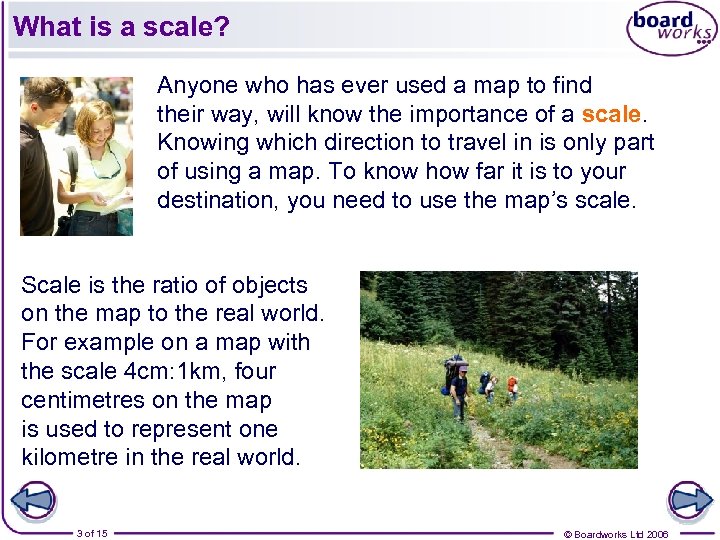 What is a scale?

board works

Anyone who has ever used a map to find their way, will know the importance of a scale. Knowing which direction to travel in is only part of using a map. To know how far it is to your destination, you need to use the map's scale.

Scale is the ratio of objects on the map to the real world. For example on a map with the scale 4cm:1km, four centimetres on the map is used to represent one kilometre in the real world.

3 of 15

© Boardworks Ltd 2006